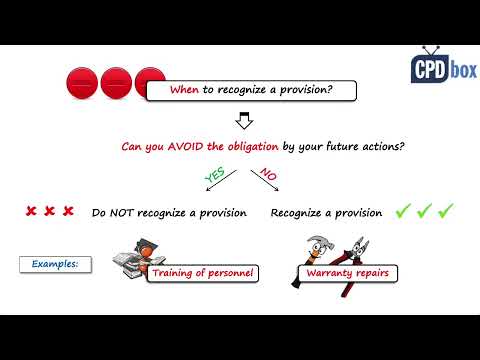 CPD box

When to recognize a provision?

Can you AVOID the obligation by your future actions?

YES

NO

Do NOT recognize a provision

Recognize a provision

Examples:

Training of personnel

Warranty repairs